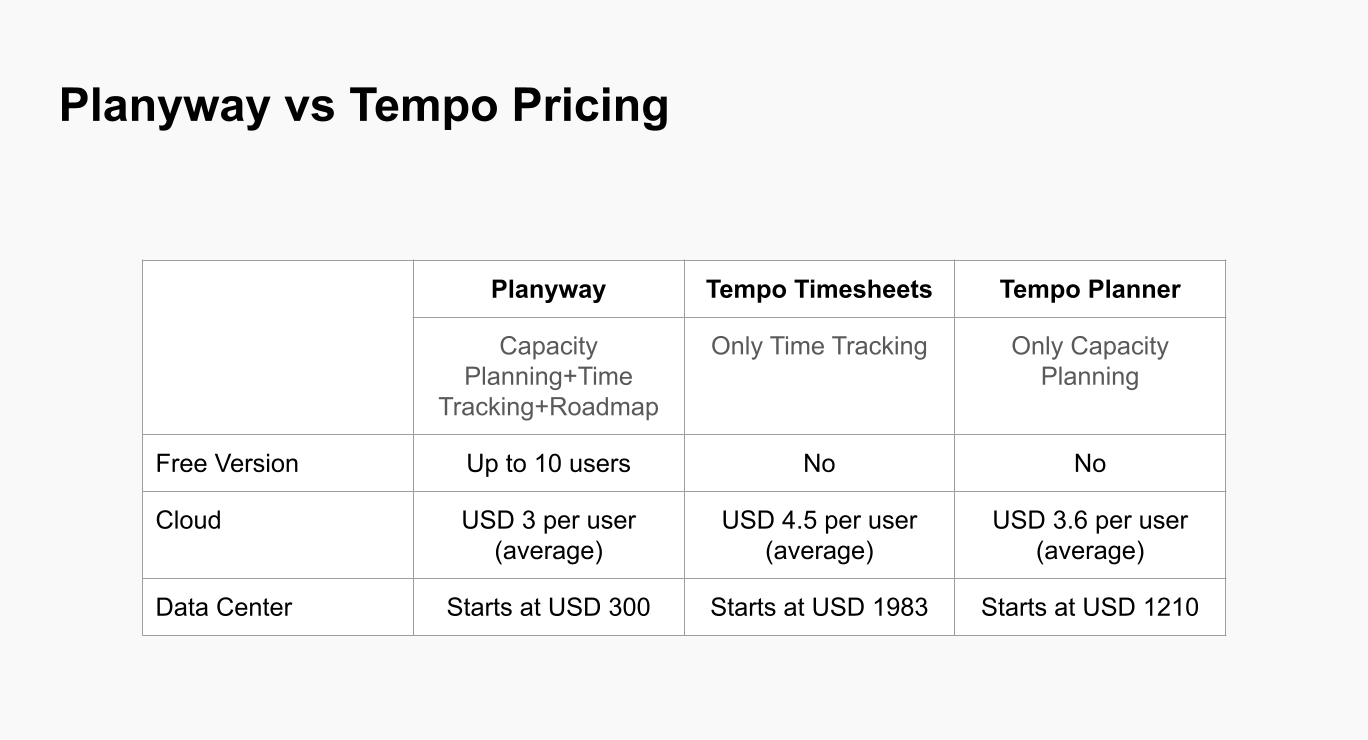 Planyway vs Tempo Pricing

| | Planyway | Tempo Timesheets | Tempo Planner |
|---|---|---|---|
| | Capacity Planning+Time Tracking+Roadmap | Only Time Tracking | Only Capacity Planning |
| Free Version | Up to 10 users | No | No |
| Cloud | USD 3 per user (average) | USD 4.5 per user (average) | USD 3.6 per user (average) |
| Data Center | Starts at USD 300 | Starts at USD 1983 | Starts at USD 1210 |